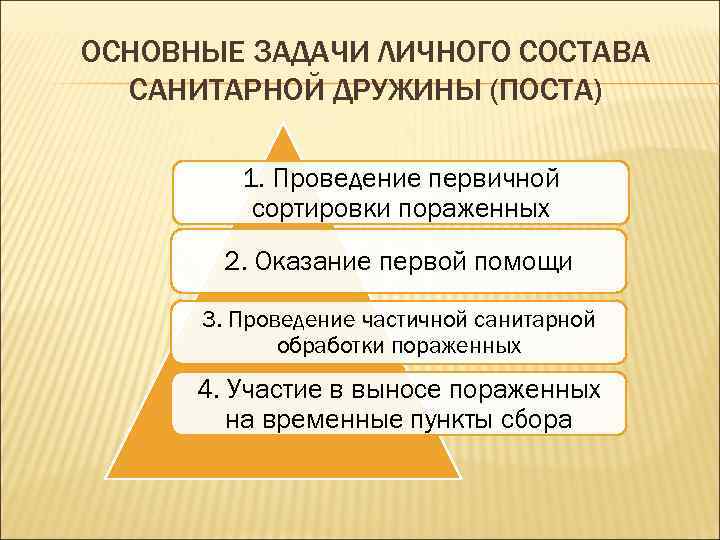 ОСНОВНЫЕ ЗАДАЧИ ЛИЧНОГО СОСТАВА САНИТАРНОЙ ДРУЖИНЫ (ПОСТА)

1. Проведение первичной сортировки пораженных

2. Оказание первой помощи

3. Проведение частичной санитарной обработки пораженных

4. Участие в выносе пораженных на временные пункты сбора